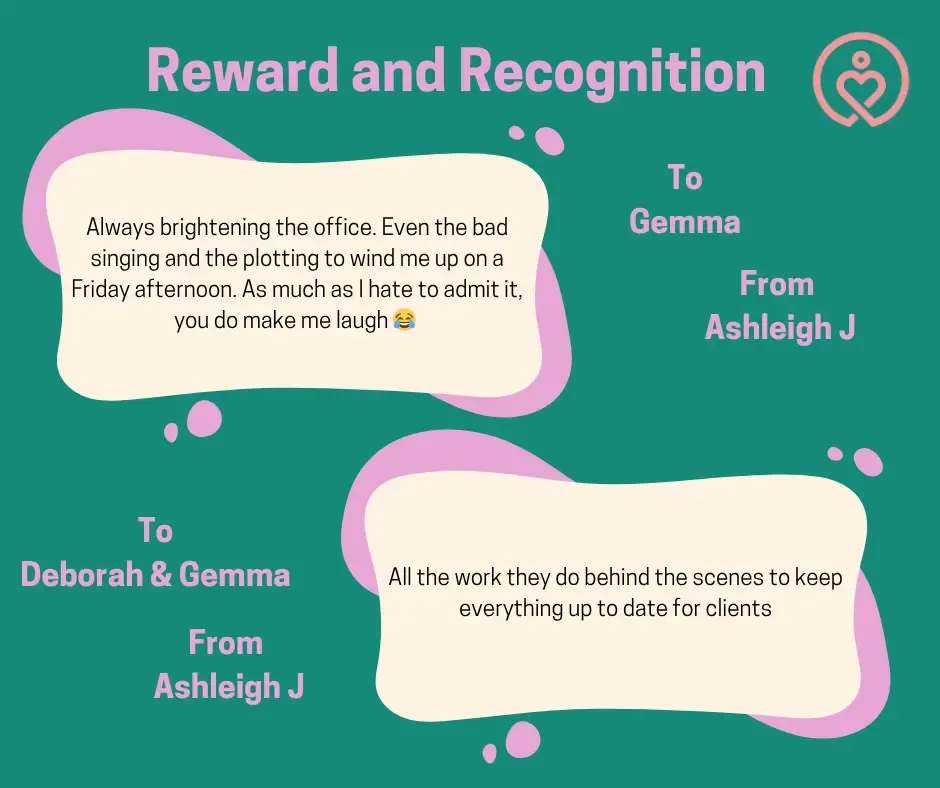 Reward and Recognition

Always brightening the office. Even the bad singing and the plotting to wind me up on a Friday afternoon. As much as I hate to admit it, you do make me laugh 😂

To
Gemma

From
Ashleigh J

To
Deborah & Gemma

From
Ashleigh J

All the work they do behind the scenes to keep everything up to date for clients